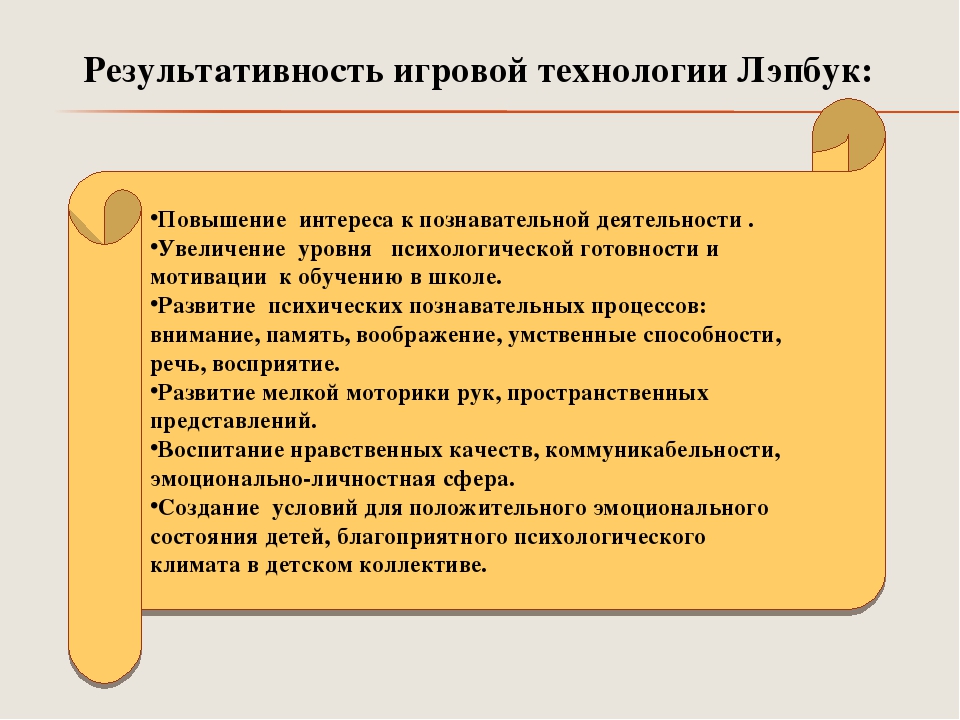 Результативность игровой технологии Лэпбук:

•Повышение интереса к познавательной деятельности .
•Увеличение уровня психологической готовности и мотивации к обучению в школе.
•Развитие психических познавательных процессов: внимание, память, воображение, умственные способности, речь, восприятие.
•Развитие мелкой моторики рук, пространственных представлений.
•Воспитание нравственных качеств, коммуникабельности, эмоционально-личностная сфера.
•Создание условий для положительного эмоционального состояния детей, благоприятного психологического климата в детском коллективе.